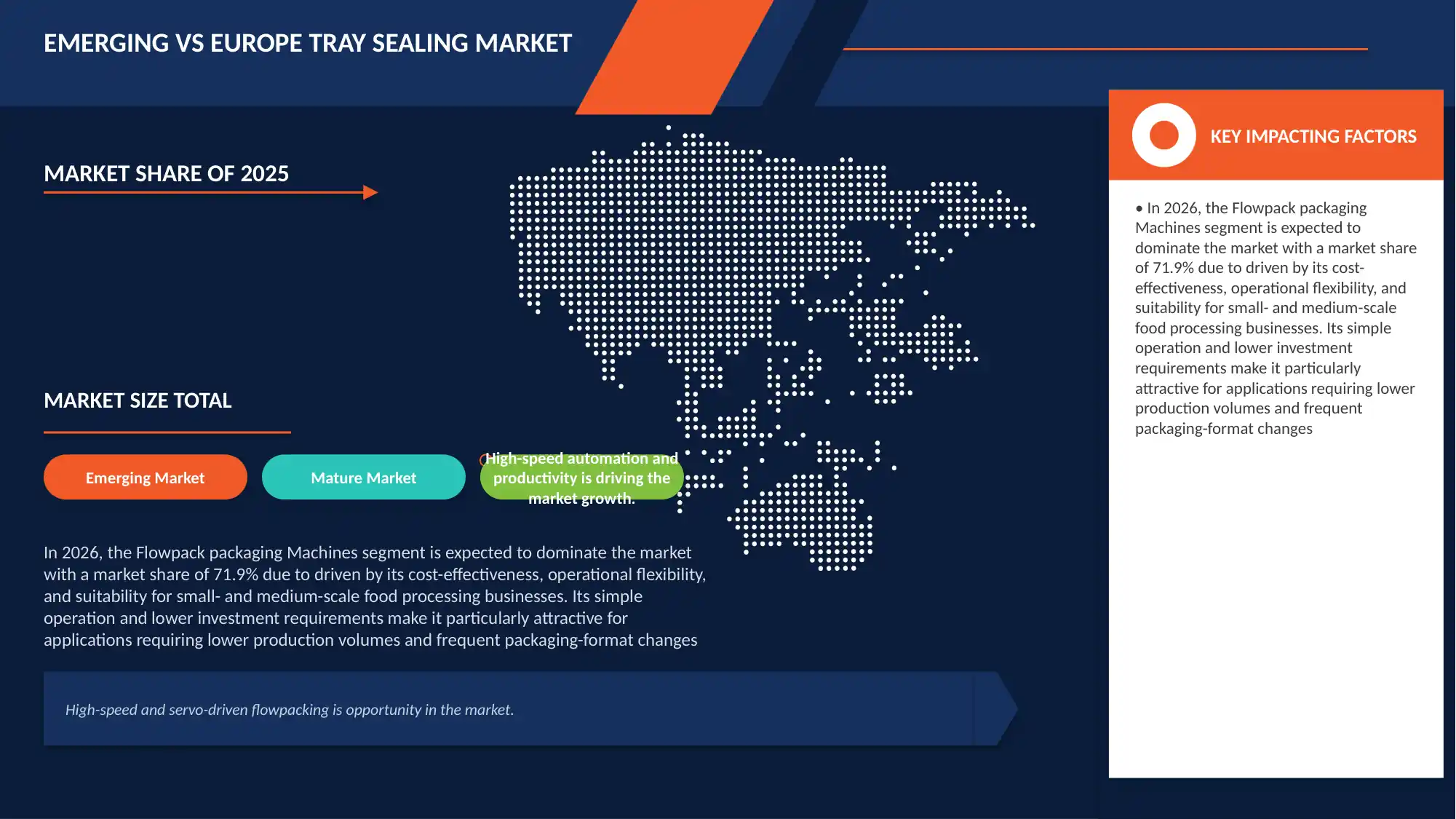 EMERGING VS EUROPE TRAY SEALING MARKET

MARKET SHARE OF 2025

MARKET SIZE TOTAL

Emerging Market

Mature Market

High-speed automation and productivity is driving the market growth.

In 2026, the Flowpack packaging Machines segment is expected to dominate the market with a market share of 71.9% due to driven by its cost-effectiveness, operational flexibility, and suitability for small- and medium-scale food processing businesses. Its simple operation and lower investment requirements make it particularly attractive for applications requiring lower production volumes and frequent packaging-format changes

High-speed and servo-driven flowpacking is opportunity in the market.

KEY IMPACTING FACTORS

• In 2026, the Flowpack packaging Machines segment is expected to dominate the market with a market share of 71.9% due to driven by its cost-effectiveness, operational flexibility, and suitability for small- and medium-scale food processing businesses. Its simple operation and lower investment requirements make it particularly attractive for applications requiring lower production volumes and frequent packaging-format changes